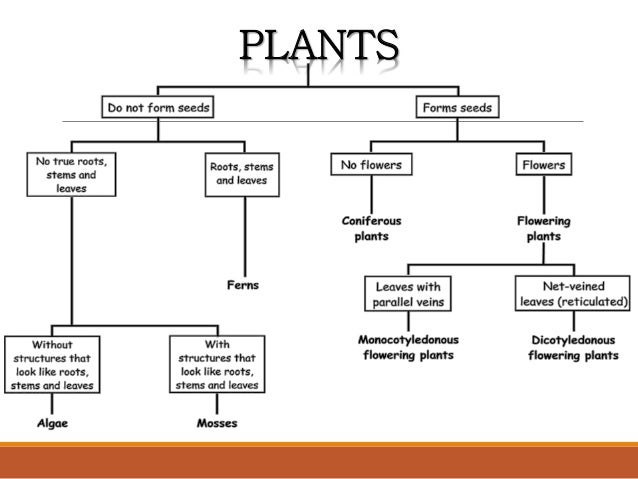 PLANTS

Do not form seeds

Forms seeds

No true roots, stems and leaves

Roots, stems and leaves

No flowers

Flowers

Coniferous plants

Flowering plants

Ferns

Leaves with parallel veins

Net-veined leaves (reticulated)

Without structures that look like roots, stems and leaves

With structures that look like roots, stems and leaves

Monocotyledonous flowering plants

Dicotyledonous flowering plants

Algae

Mosses